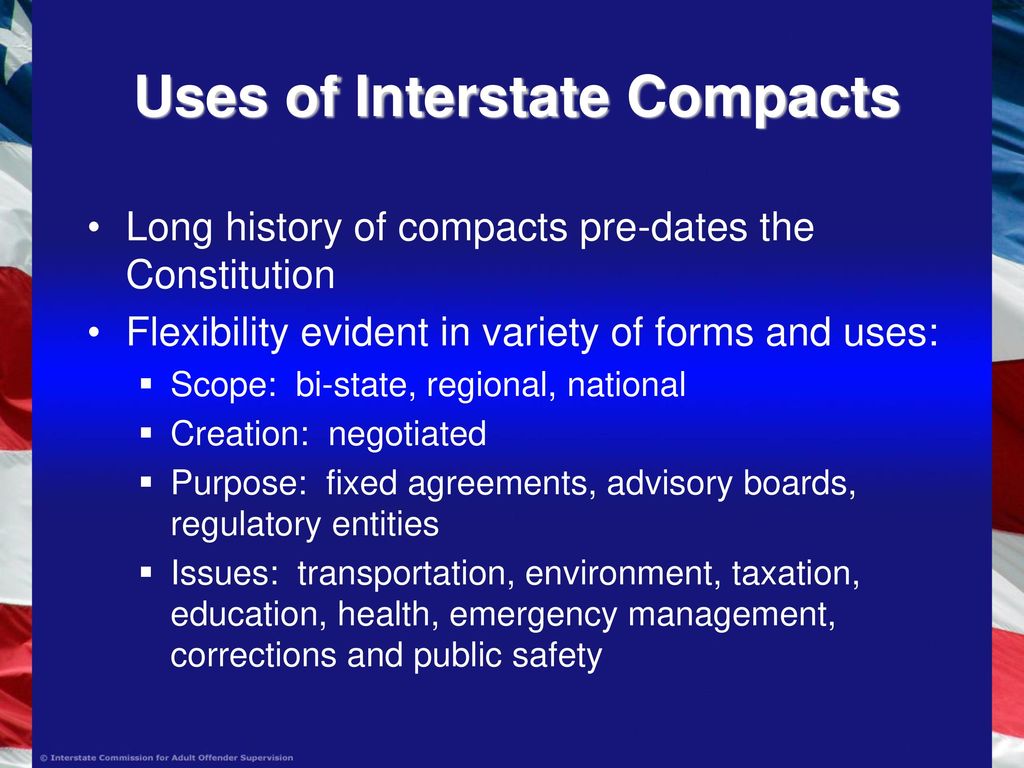 Uses of Interstate Compacts

• Long history of compacts pre-dates the Constitution

• Flexibility evident in variety of forms and uses:
 ▪ Scope: bi-state, regional, national
 ▪ Creation: negotiated
 ▪ Purpose: fixed agreements, advisory boards, regulatory entities
 ▪ Issues: transportation, environment, taxation, education, health, emergency management, corrections and public safety

© Interstate Commission for Adult Offender Supervision